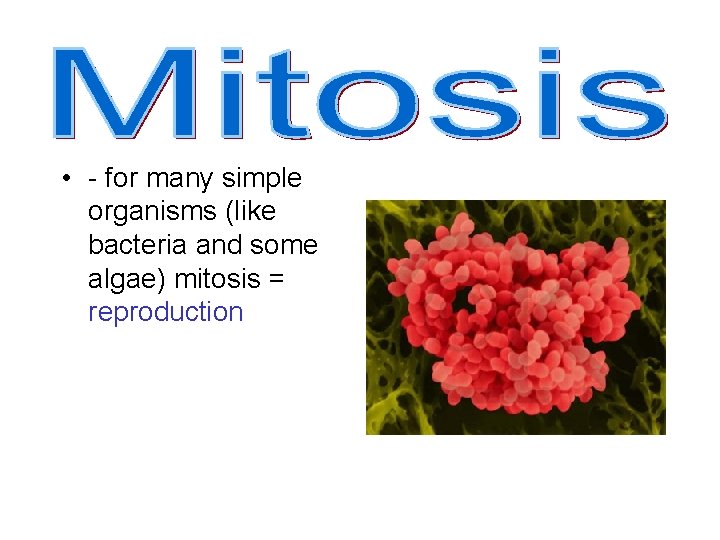 Mitosis

• - for many simple organisms (like bacteria and some algae) mitosis = reproduction